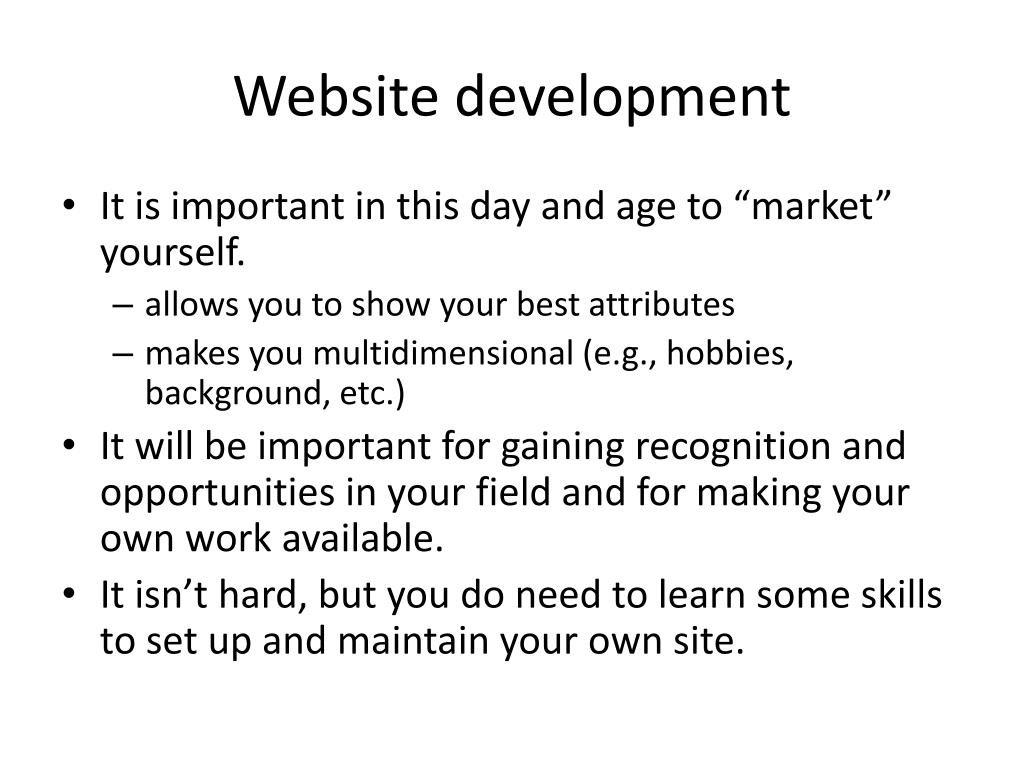 Website development

• It is important in this day and age to “market” yourself.
– allows you to show your best attributes
– makes you multidimensional (e.g., hobbies, background, etc.)
• It will be important for gaining recognition and opportunities in your field and for making your own work available.
• It isn’t hard, but you do need to learn some skills to set up and maintain your own site.